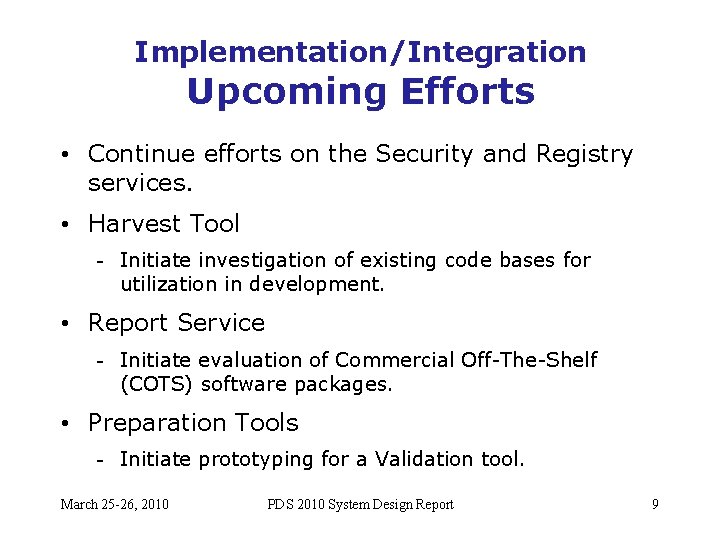 Implementation/Integration
Upcoming Efforts

• Continue efforts on the Security and Registry services.

• Harvest Tool
- Initiate investigation of existing code bases for utilization in development.

• Report Service
- Initiate evaluation of Commercial Off-The-Shelf (COTS) software packages.

• Preparation Tools
- Initiate prototyping for a Validation tool.

March 25-26, 2010 PDS 2010 System Design Report 9